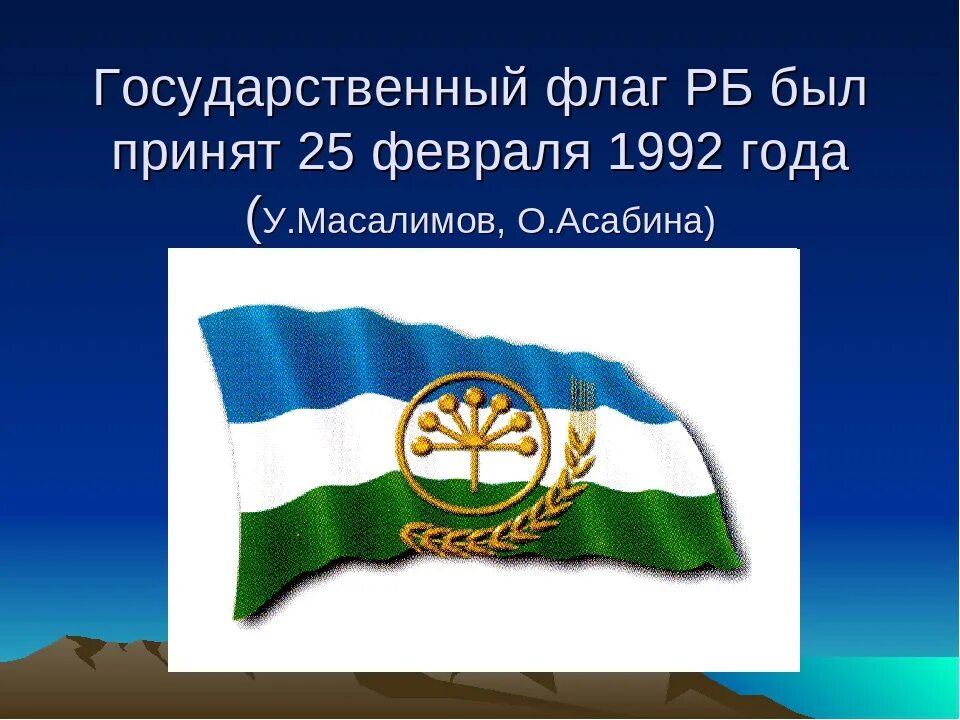 Государственный флаг РБ был принят 25 февраля 1992 года (У.Масалимов, О.Асабина)